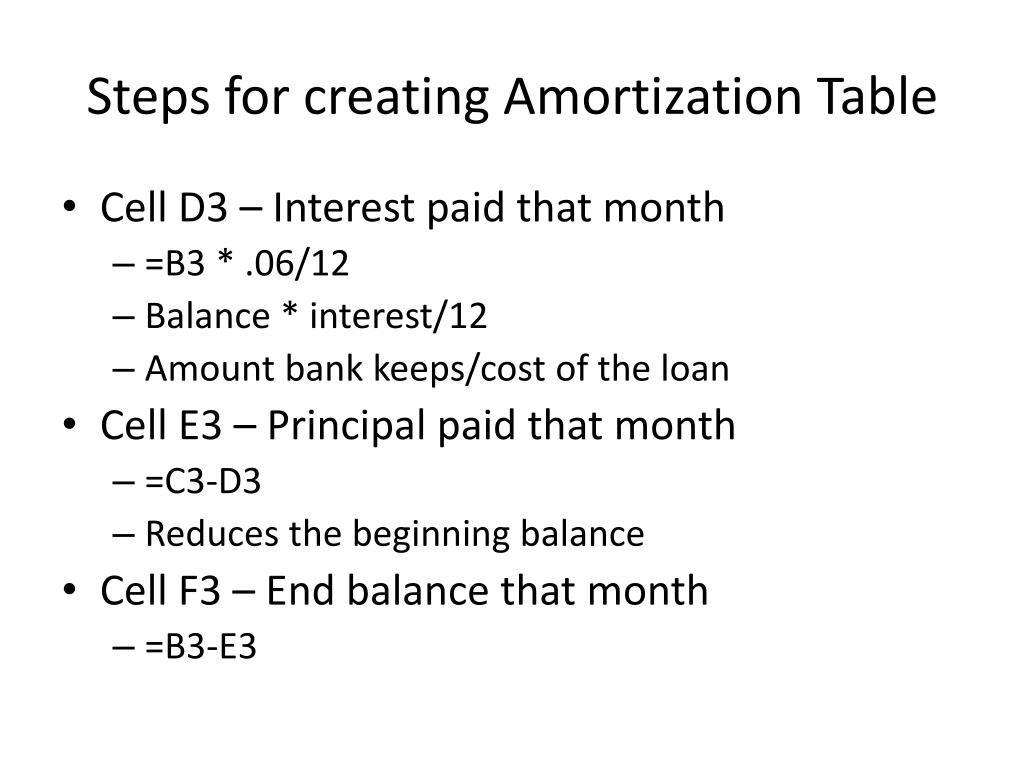 Steps for creating Amortization Table

• Cell D3 – Interest paid that month
– =B3 * .06/12
– Balance * interest/12
– Amount bank keeps/cost of the loan
• Cell E3 – Principal paid that month
– =C3-D3
– Reduces the beginning balance
• Cell F3 – End balance that month
– =B3-E3